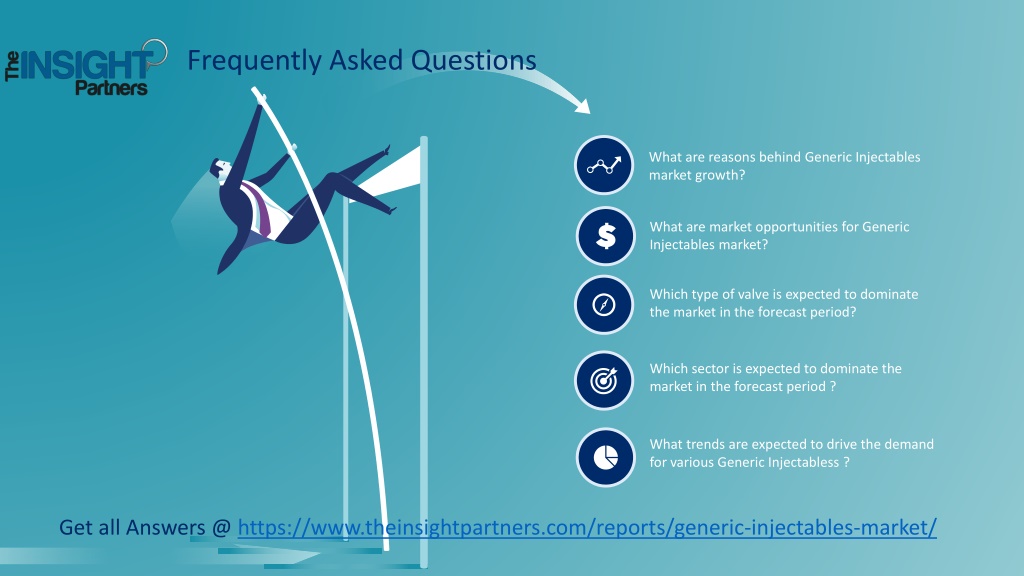 The INSIGHT Partners

Frequently Asked Questions

What are reasons behind Generic Injectables market growth?

What are market opportunities for Generic Injectables market?

Which type of valve is expected to dominate the market in the forecast period?

Which sector is expected to dominate the market in the forecast period ?

What trends are expected to drive the demand for various Generic Injectabless ?

Get all Answers @ https://www.theinsightpartners.com/reports/generic-injectables-market/